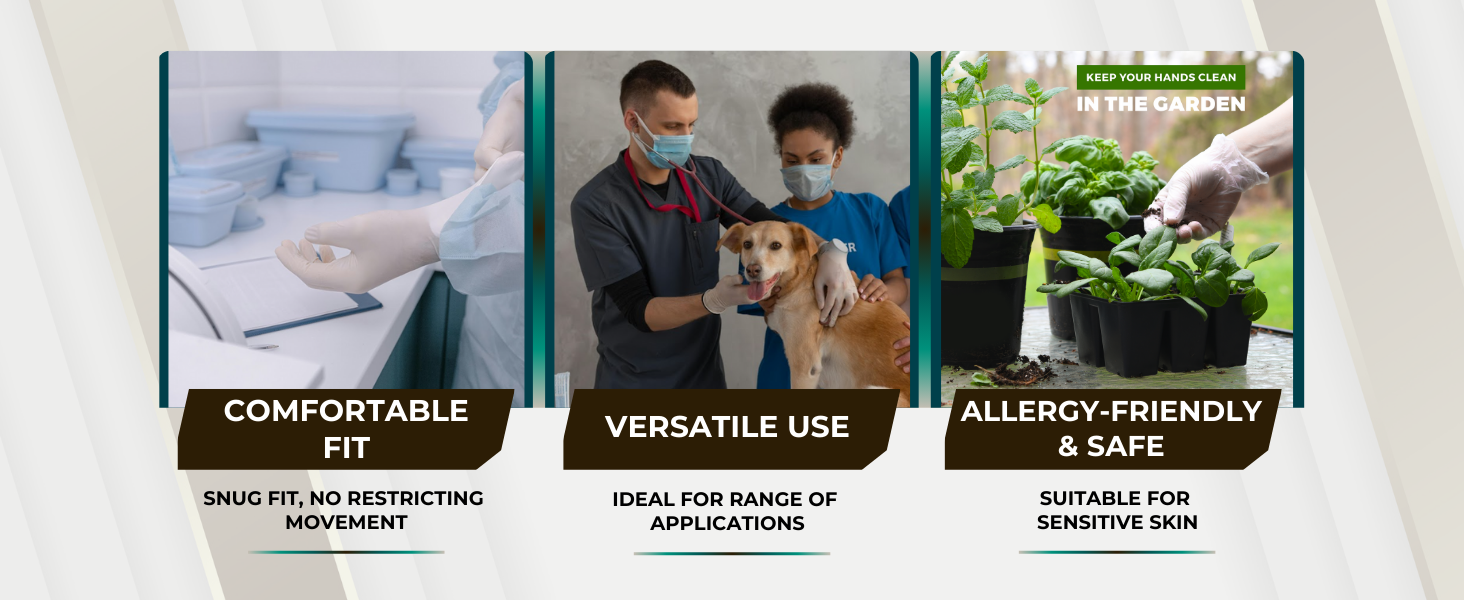 COMFORTABLE FIT

SNUG FIT, NO RESTRICTING MOVEMENT

VERSATILE USE

IDEAL FOR RANGE OF APPLICATIONS

KEEP YOUR HANDS CLEAN
IN THE GARDEN

ALLERGY-FRIENDLY & SAFE

SUITABLE FOR SENSITIVE SKIN